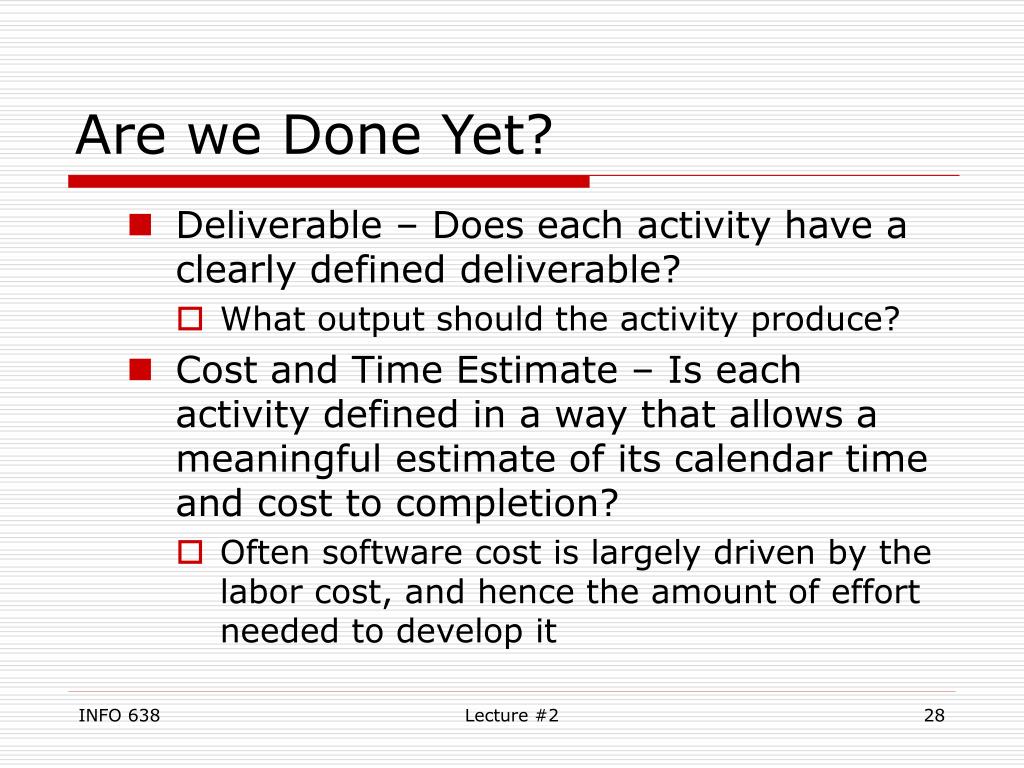 Are we Done Yet?

Deliverable – Does each activity have a clearly defined deliverable?

What output should the activity produce?

Cost and Time Estimate – Is each activity defined in a way that allows a meaningful estimate of its calendar time and cost to completion?

Often software cost is largely driven by the labor cost, and hence the amount of effort needed to develop it

INFO 638

Lecture #2

28